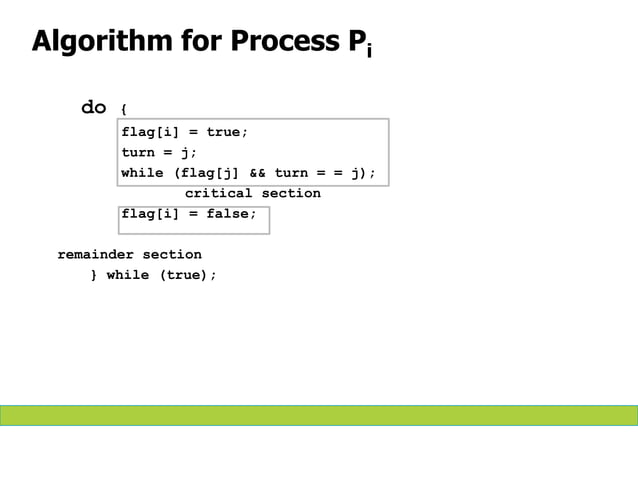 Algorithm for Process $P_i$

do {

flag[i] = true;
turn = j;
while (flag[j] && turn = = j);

critical section

flag[i] = false;

remainder section

} while (true);